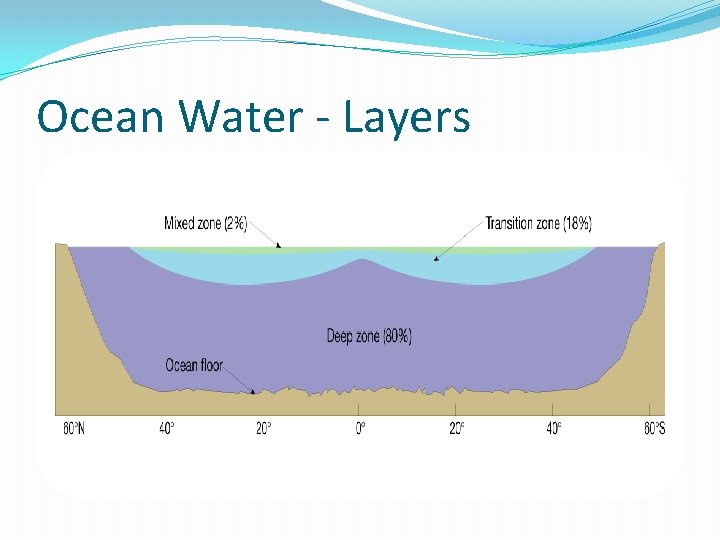 Ocean Water - Layers

Mixed zone (2%)

Transition zone (18%)

Deep zone (80%)

Ocean floor

60°N 40° 20° 0° 20° 40° 60°S